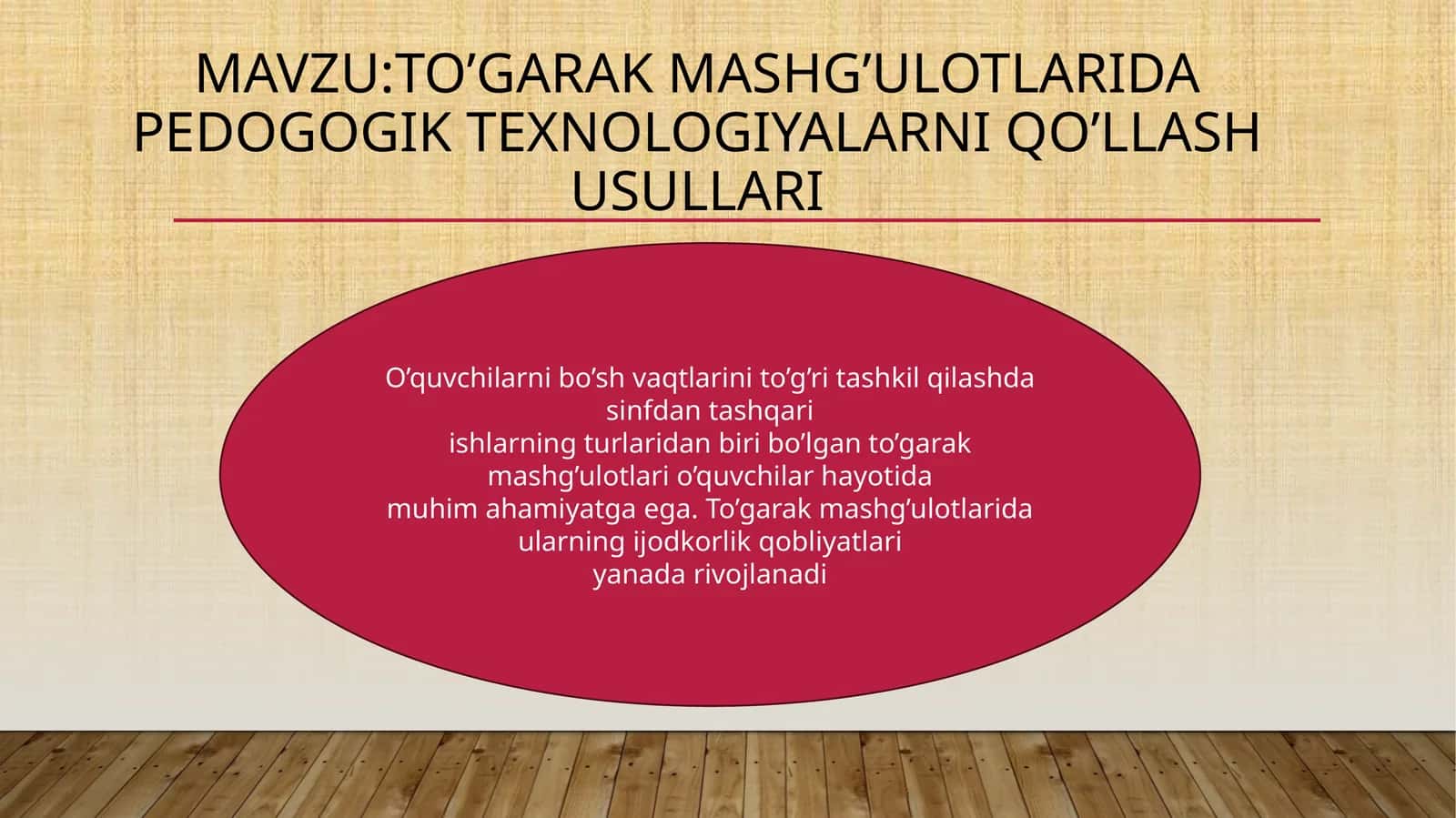 MAVZU:TO’GARAK MASHG’ULOTLARIDA PEDOGOGIK TEXNOLOGIYALARNI QO’LLASH USULLARI

O’quvchilarni bo’sh vaqtlarini to’g’ri tashkil qilashda sinfdan tashqari ishlarning turlaridan biri bo’lgan to’garak mashg’ulotlari o’quvchilar hayotida muhim ahamiyatga ega. To’garak mashg’ulotlarida ularning ijodkorlik qobliyatlari yanada rivojlanadi